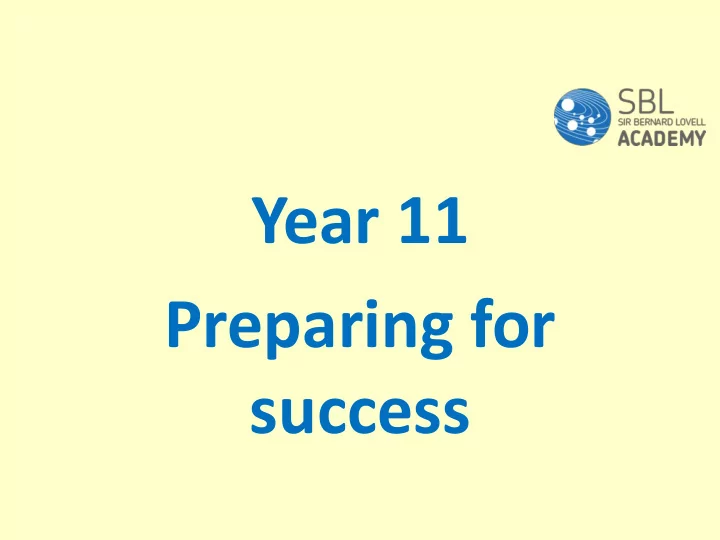 SBL
SIR BERNARD LOVELL
ACADEMY

Year 11

Preparing for success